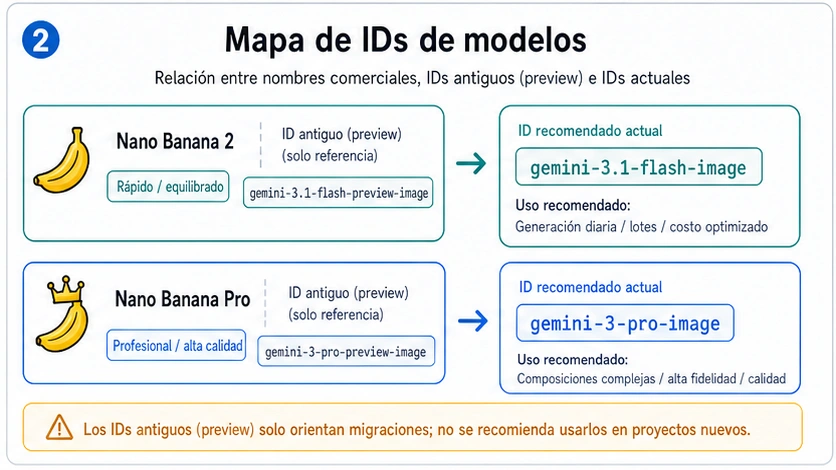 2

Mapa de IDs de modelos

Relación entre nombres comerciales, IDs antiguos (preview) e IDs actuales

Nano Banana 2

Rápido / equilibrado

ID antiguo (preview)
(solo referencia)

gemini-3.1-flash-preview-image

ID recomendado actual

gemini-3.1-flash-image

Uso recomendado:
Generación diaria / lotes / costo optimizado

Nano Banana Pro

Profesional / alta calidad

ID antiguo (preview)
(solo referencia)

gemini-3-pro-preview-image

ID recomendado actual

gemini-3-pro-image

Uso recomendado:
Composiciones complejas / alta fidelidad / calidad

Los IDs antiguos (preview) solo orientan migraciones; no se recomienda usarlos en proyectos nuevos.